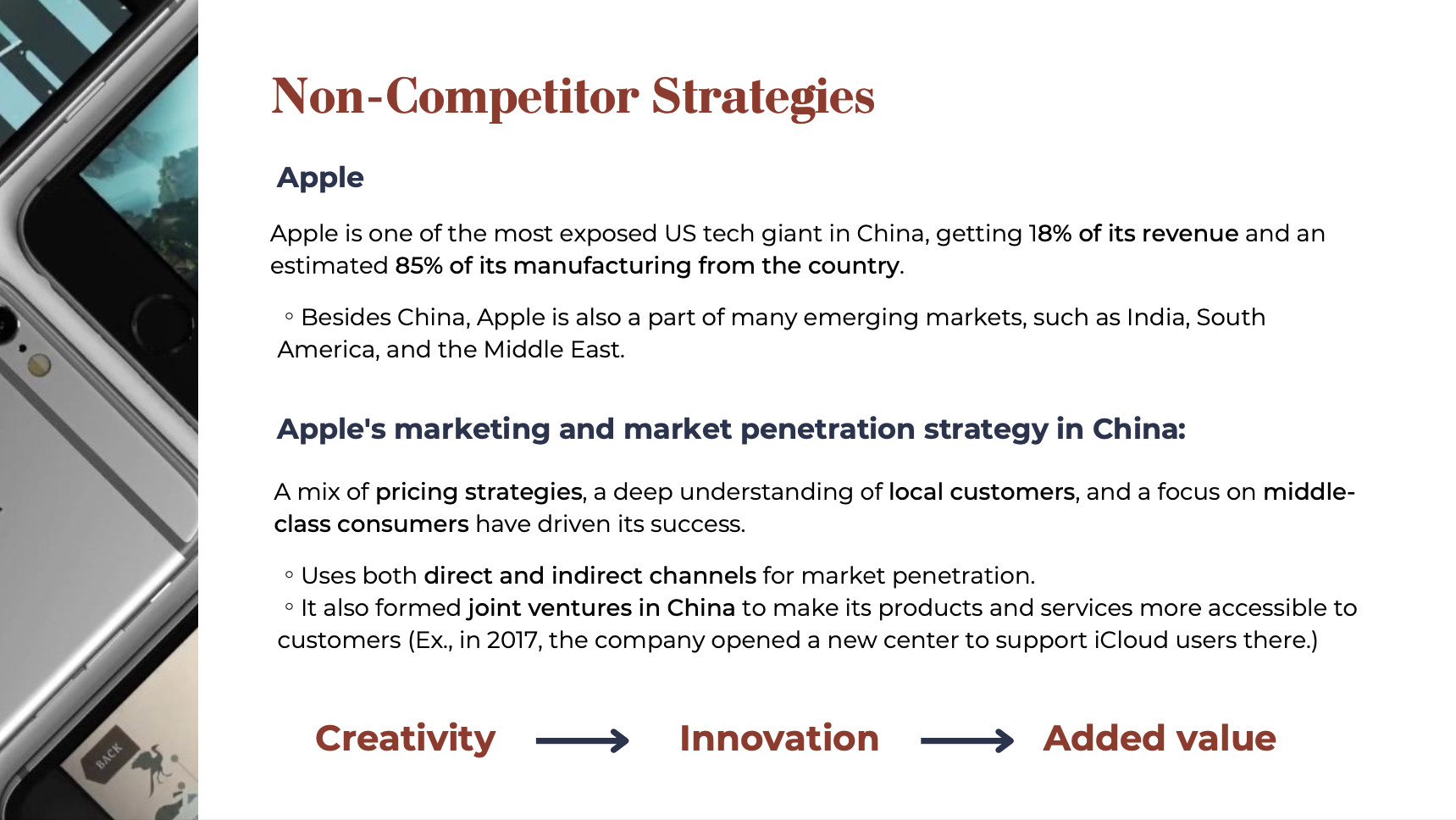 BACK

Non-Competitor Strategies

Apple

Apple is one of the most exposed US tech giant in China, getting 18% of its revenue and an estimated 85% of its manufacturing from the country.

◦ Besides China, Apple is also a part of many emerging markets, such as India, South America, and the Middle East.

Apple's marketing and market penetration strategy in China:

A mix of pricing strategies, a deep understanding of local customers, and a focus on middle-class consumers have driven its success.

◦ Uses both direct and indirect channels for market penetration.
◦ It also formed joint ventures in China to make its products and services more accessible to customers (Ex., in 2017, the company opened a new center to support iCloud users there.)

Creativity → Innovation → Added value